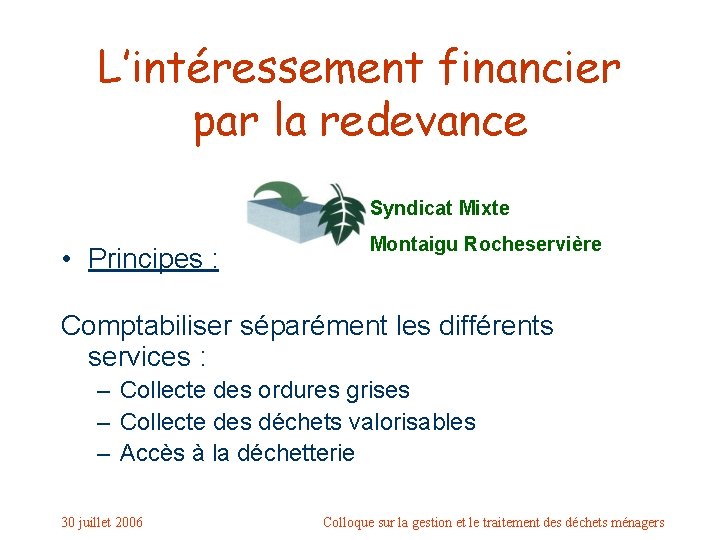 L'intéressement financier par la redevance

Syndicat Mixte
Montaigu Rocheservière

• Principes :

Comptabiliser séparément les différents services :
– Collecte des ordures grises
– Collecte des déchets valorisables
– Accès à la déchetterie

30 juillet 2006

Colloque sur la gestion et le traitement des déchets ménagers